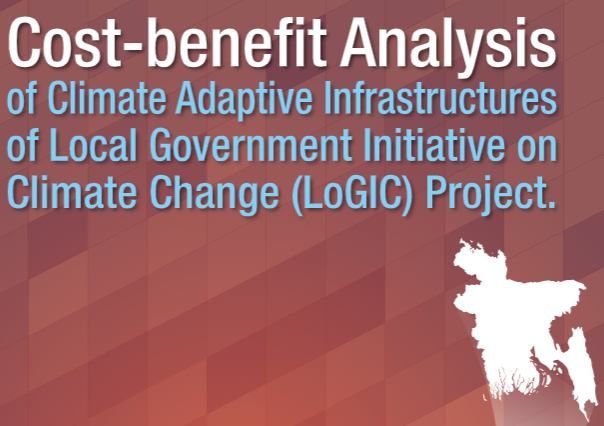 Cost-benefit Analysis
of Climate Adaptive Infrastructures of Local Government Initiative on Climate Change (LoGIC) Project.